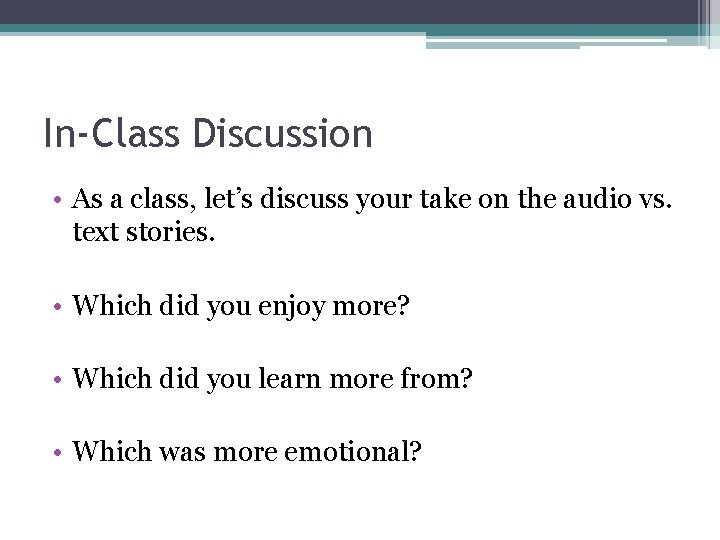 In-Class Discussion

• As a class, let’s discuss your take on the audio vs. text stories.

• Which did you enjoy more?

• Which did you learn more from?

• Which was more emotional?